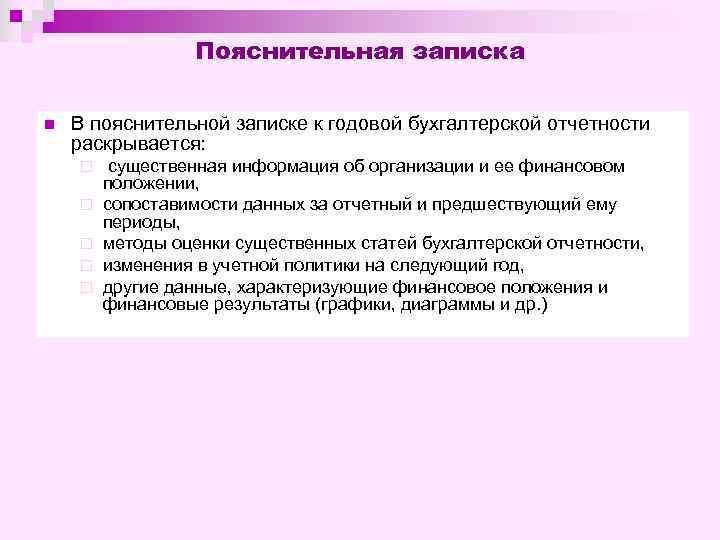 Пояснительная записка

В пояснительной записке к годовой бухгалтерской отчетности раскрывается:

существенная информация об организации и ее финансовом положении,

сопоставимости данных за отчетный и предшествующий ему периоды,

методы оценки существенных статей бухгалтерской отчетности,

изменения в учетной политики на следующий год,

другие данные, характеризующие финансовое положения и финансовые результаты (графики, диаграммы и др.)